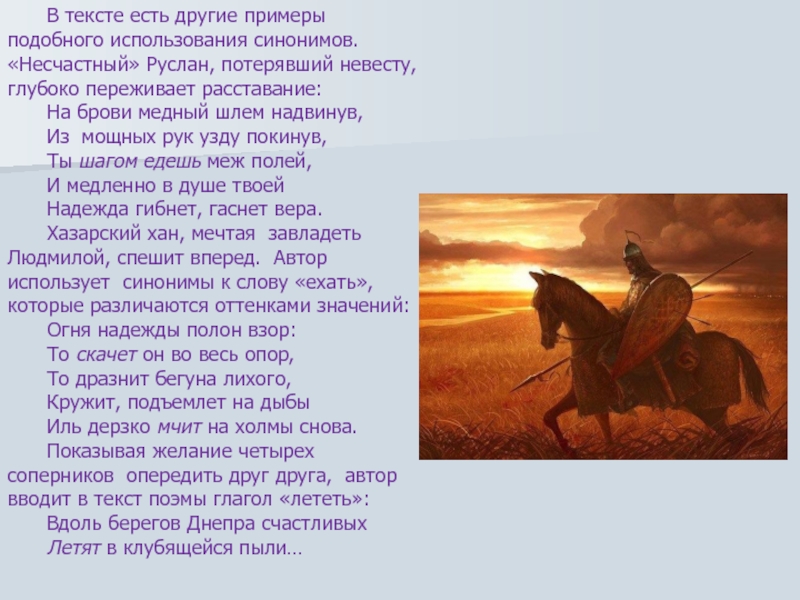 В тексте есть другие примеры подобного использования синонимов. «Несчастный» Руслан, потерявший невесту, глубоко переживает расставание:

На брови медный шлем надвинув,
Из мощных рук узду покинув,
Ты шагом едешь меж полей,
И медленно в душе твоей
Надежда гибнет, гаснет вера.

Хазарский хан, мечтая завладеть Людмилой, спешит вперед. Автор использует синонимы к слову «ехать», которые различаются оттенками значений:

Огня надежды полон взор:
То скачет он во весь опор,
То дразнит бегуна лихого,
Кружит, подъемлет на дыбы
Иль дерзко мчит на холмы снова.

Показывая желание четырех соперников опередить друг друга, автор вводит в текст поэмы глагол «лететь»:

Вдоль берегов Днепра счастливых
Летят в клубящейся пыли…